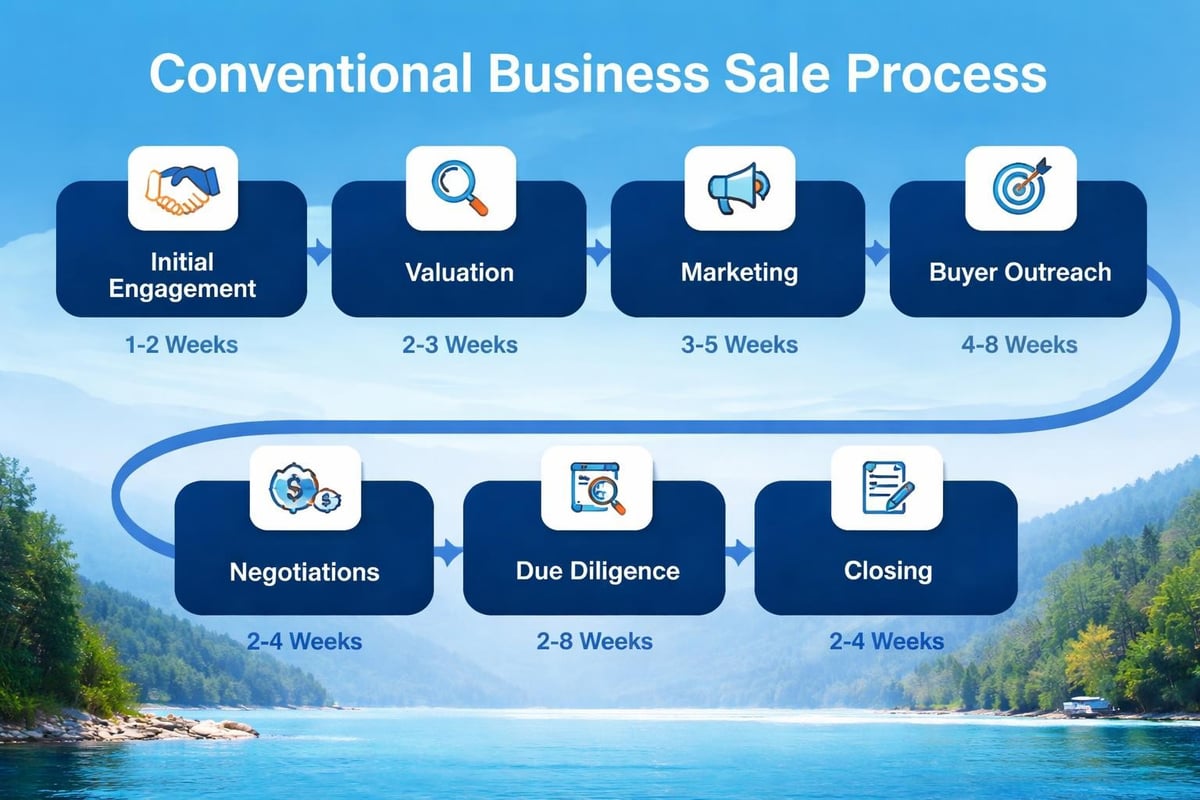 Conventional Business Sale Process

Initial Engagement
1-2 Weeks

Valuation
2-3 Weeks

Marketing
3-5 Weeks

Buyer Outreach
4-8 Weeks

Negotiations
2-4 Weeks

Due Diligence
2-8 Weeks

Closing
2-4 Weeks